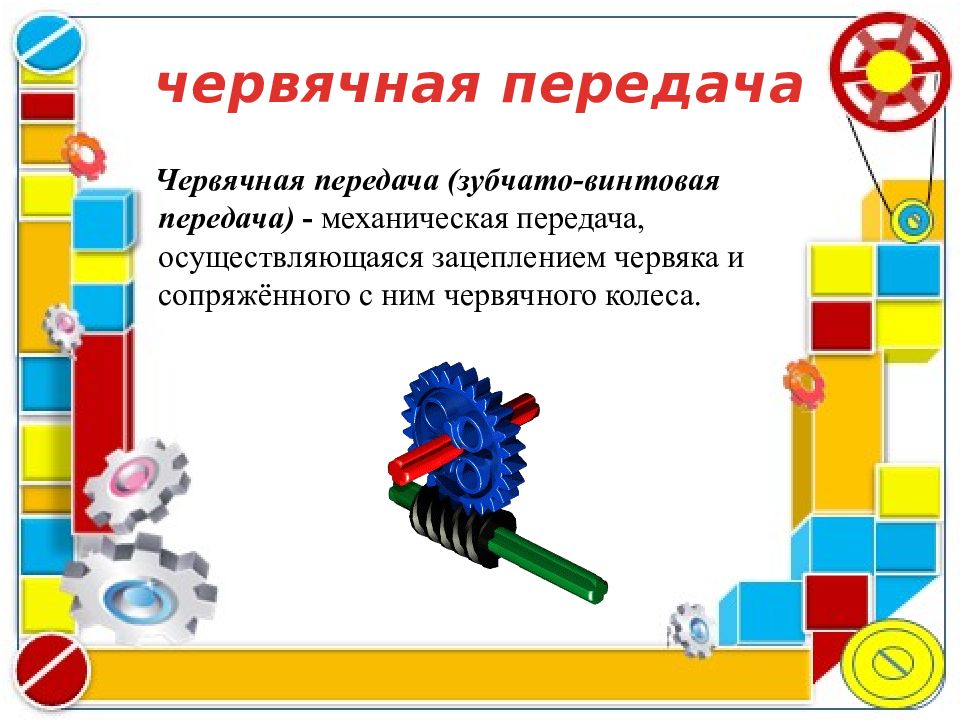 червячная передача

Червячная передача (зубчато-винтовая передача) - механическая передача, осуществляющаяся зацеплением червяка и сопряжённого с ним червячного колеса.